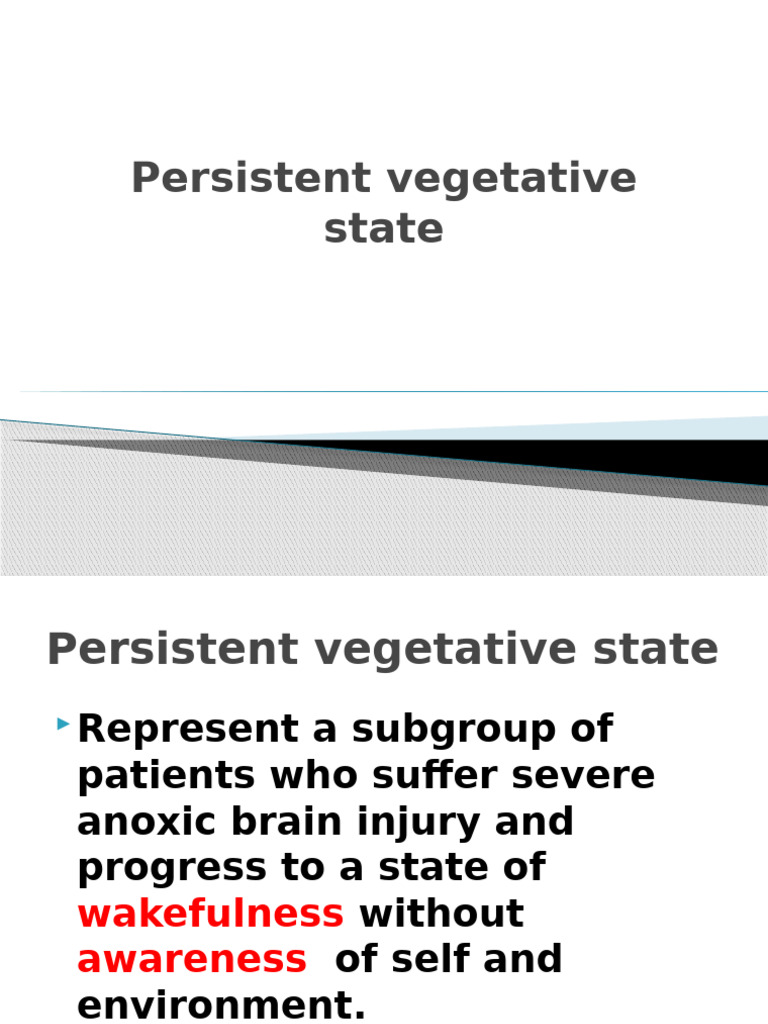 Persistent vegetative state

Persistent vegetative state

Represent a subgroup of patients who suffer severe anoxic brain injury and progress to a state of wakefulness without awareness of self and environment.